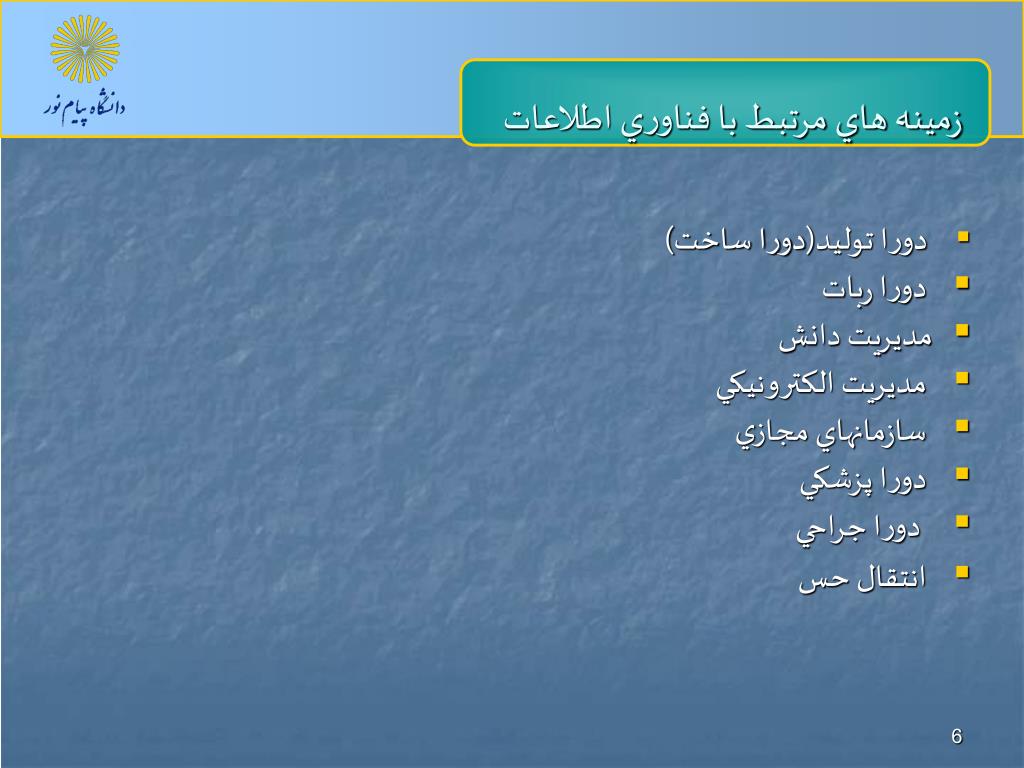 دانشگاه پیام نور

زمينه هاي مرتبط با فناوري اطلاعات

- دورا توليد(دورا ساخت)
- دورا ربات
- مديريت دانش
- مديريت الكترونيكي
- سازمانهاي مجازي
- دورا پزشكي
- دورا جراحي
- انتقال حس

6